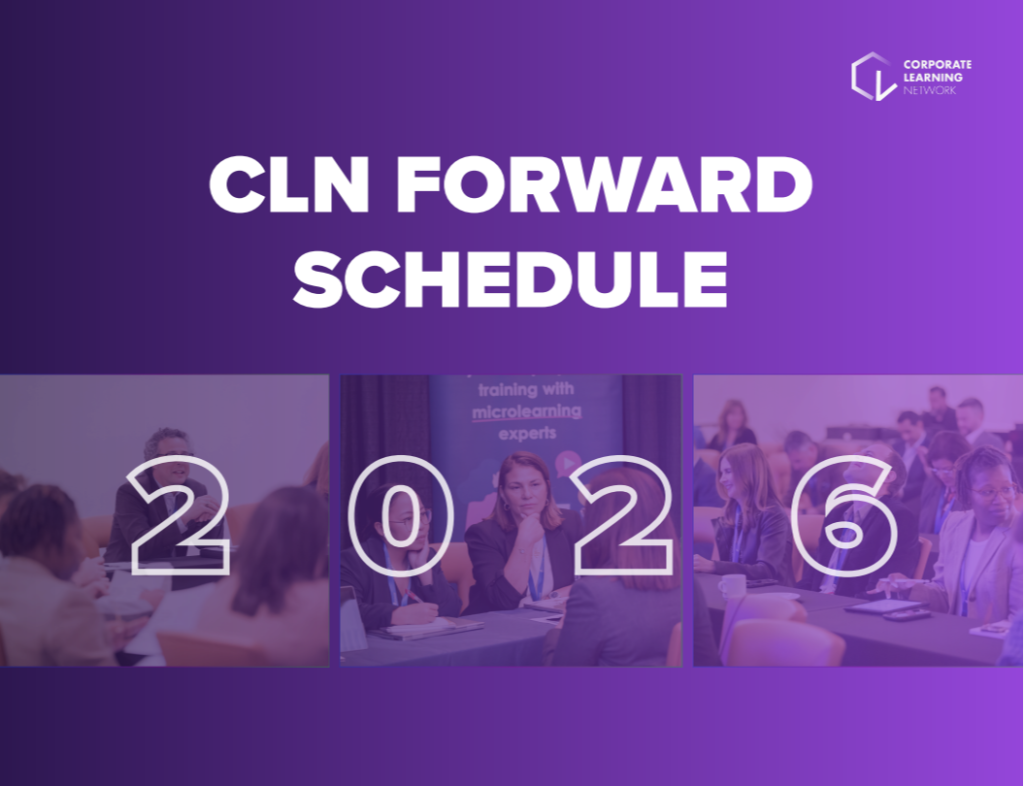 CORPORATE LEARNING NETWORK

CLN FORWARD SCHEDULE

training with microlearning experts

2026